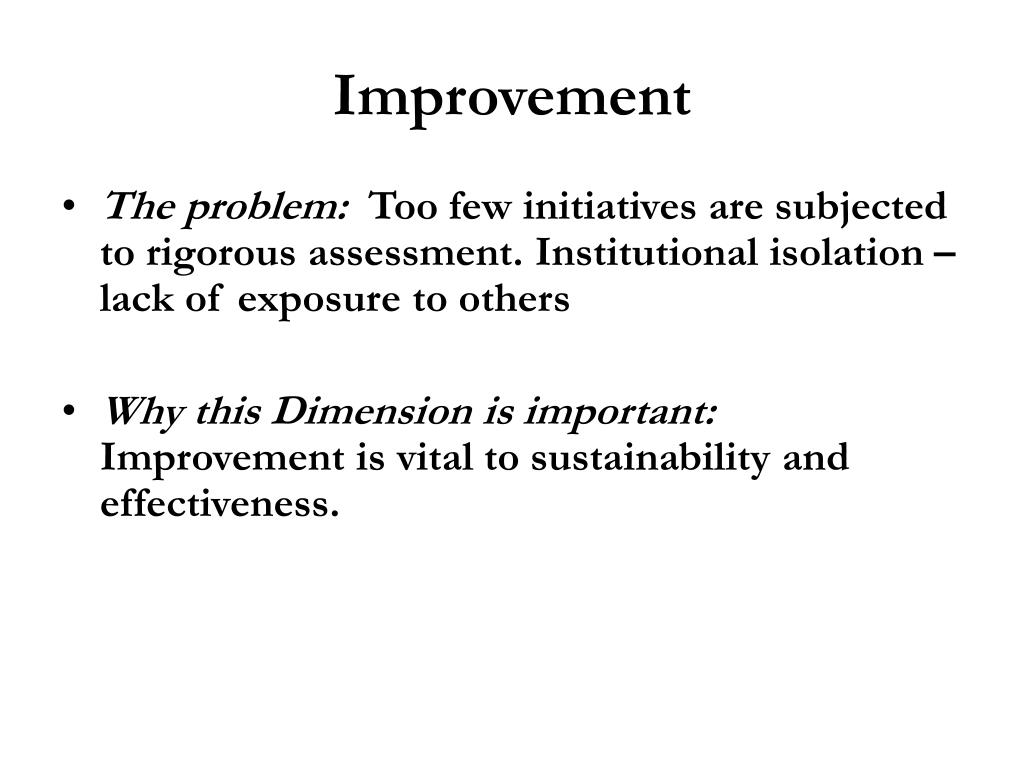 Improvement

• The problem: Too few initiatives are subjected to rigorous assessment. Institutional isolation – lack of exposure to others

• Why this Dimension is important: Improvement is vital to sustainability and effectiveness.